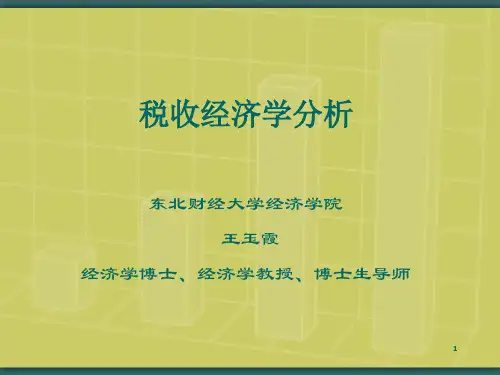 税收经济学分析

东北财经大学经济学院

王玉霞

经济学博士、经济学教授、博士生导师

1